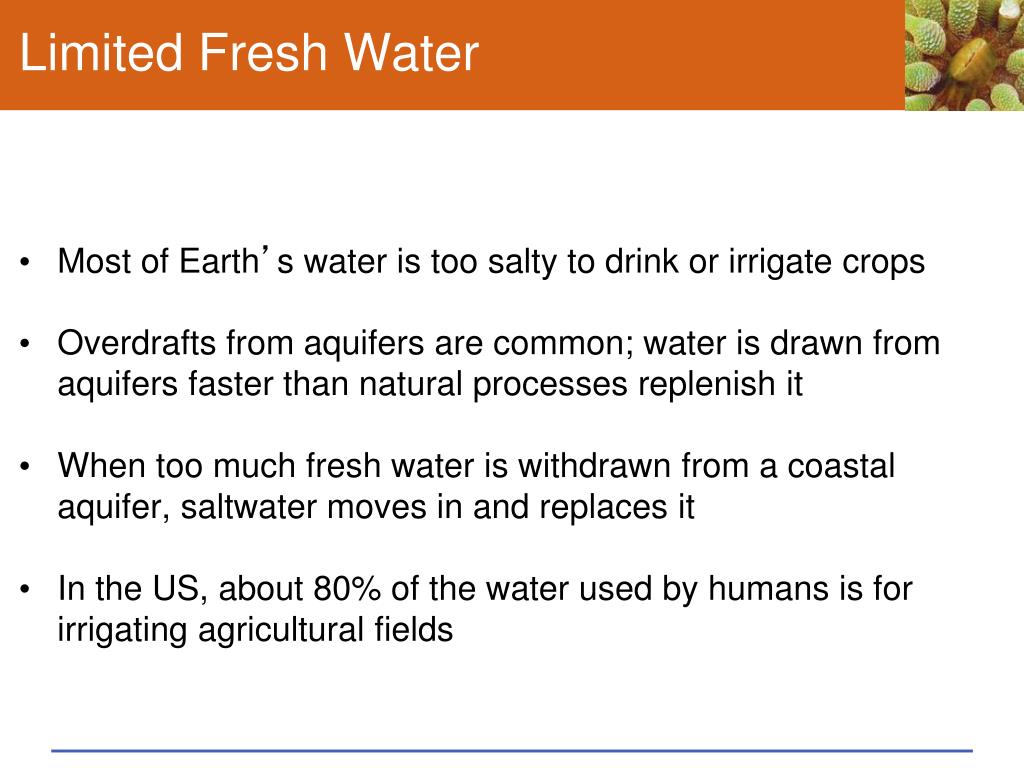 Limited Fresh Water

• Most of Earth’s water is too salty to drink or irrigate crops

• Overdrafts from aquifers are common; water is drawn from aquifers faster than natural processes replenish it

• When too much fresh water is withdrawn from a coastal aquifer, saltwater moves in and replaces it

• In the US, about 80% of the water used by humans is for irrigating agricultural fields